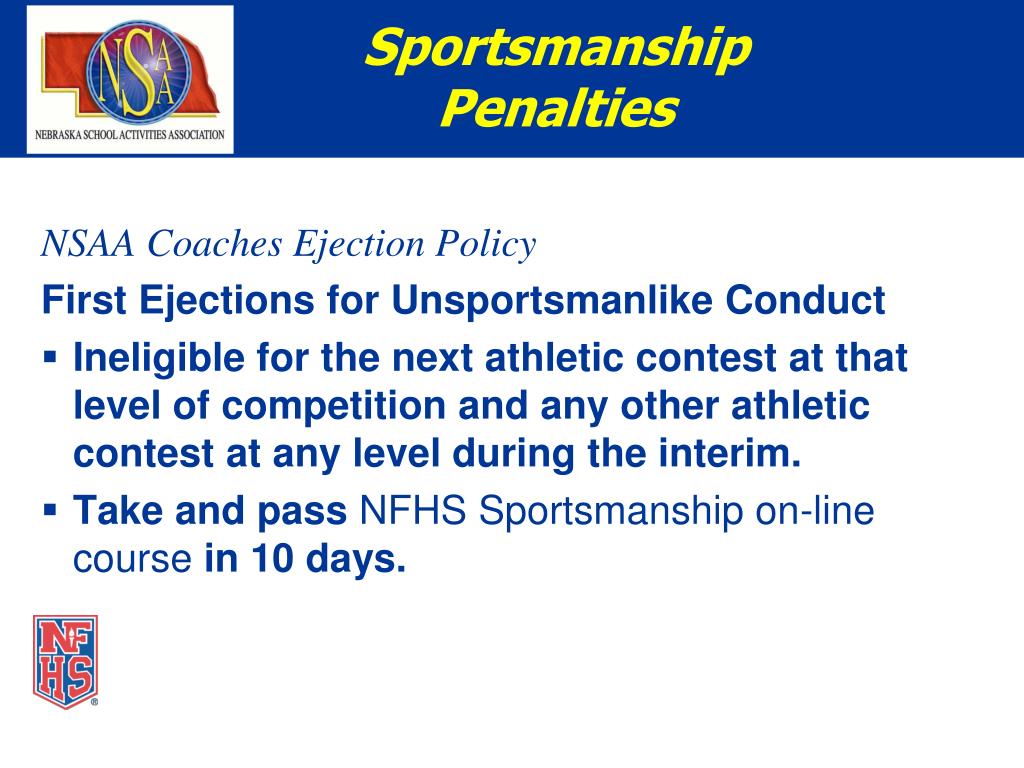 NSAA
NEBRASKA SCHOOL ACTIVITIES ASSOCIATION

Sportsmanship Penalties

NSAA Coaches Ejection Policy

First Ejections for Unsportsmanlike Conduct

▪ Ineligible for the next athletic contest at that level of competition and any other athletic contest at any level during the interim.

▪ Take and pass NFHS Sportsmanship on-line course in 10 days.

NFHS